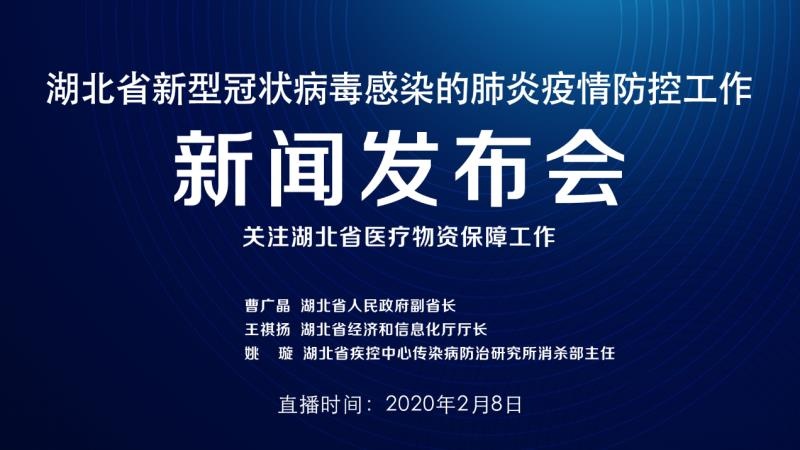 湖北省新型冠状病毒感染的肺炎疫情防控工作

新闻发布会

关注湖北省医疗物资保障工作

曹广晶 湖北省人民政府副省长
王祺扬 湖北省经济和信息化厅厅长
姚 璇 湖北省疾控中心传染病防治研究所消杀部主任

直播时间：2020年2月8日